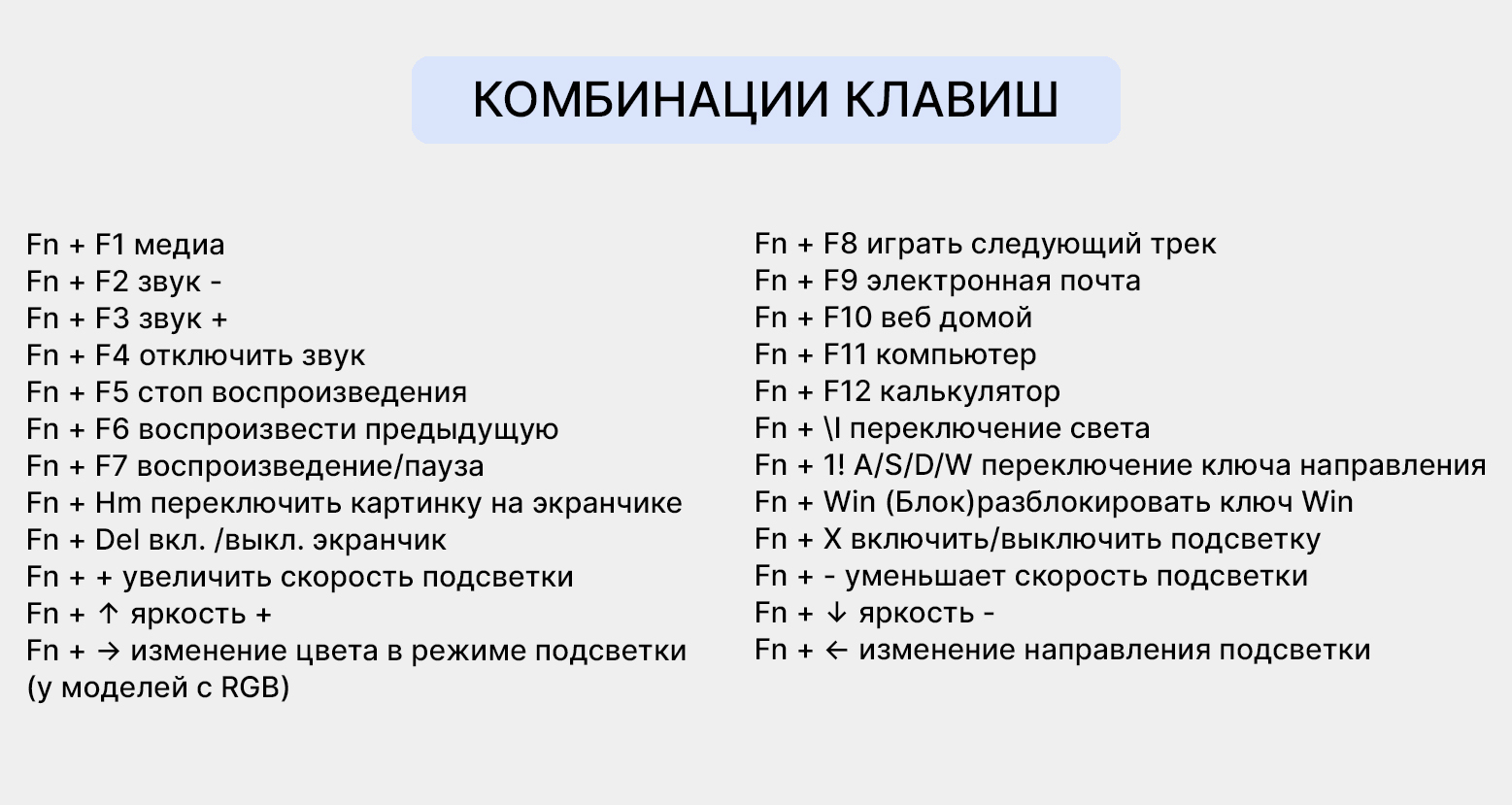 КОМБИНАЦИИ КЛАВИШ

Fn + F1 медиа
Fn + F2 звук -
Fn + F3 звук +
Fn + F4 отключить звук
Fn + F5 стоп воспроизведения
Fn + F6 воспроизвести предыдущую
Fn + F7 воспроизведение/пауза
Fn + Hm переключить картинку на экранчике
Fn + Del вкл. /выкл. экранчик
Fn + + увеличить скорость подсветки
Fn + ↑ яркость +
Fn + → изменение цвета в режиме подсветки (у моделей с RGB)

Fn + F8 играть следующий трек
Fn + F9 электронная почта
Fn + F10 веб домой
Fn + F11 компьютер
Fn + F12 калькулятор
Fn + \I переключение света
Fn + 1! A/S/D/W переключение ключа направления
Fn + Win (Блок)разблокировать ключ Win
Fn + X включить/выключить подсветку
Fn + - уменьшает скорость подсветки
Fn + ↓ яркость -
Fn + ← изменение направления подсветки